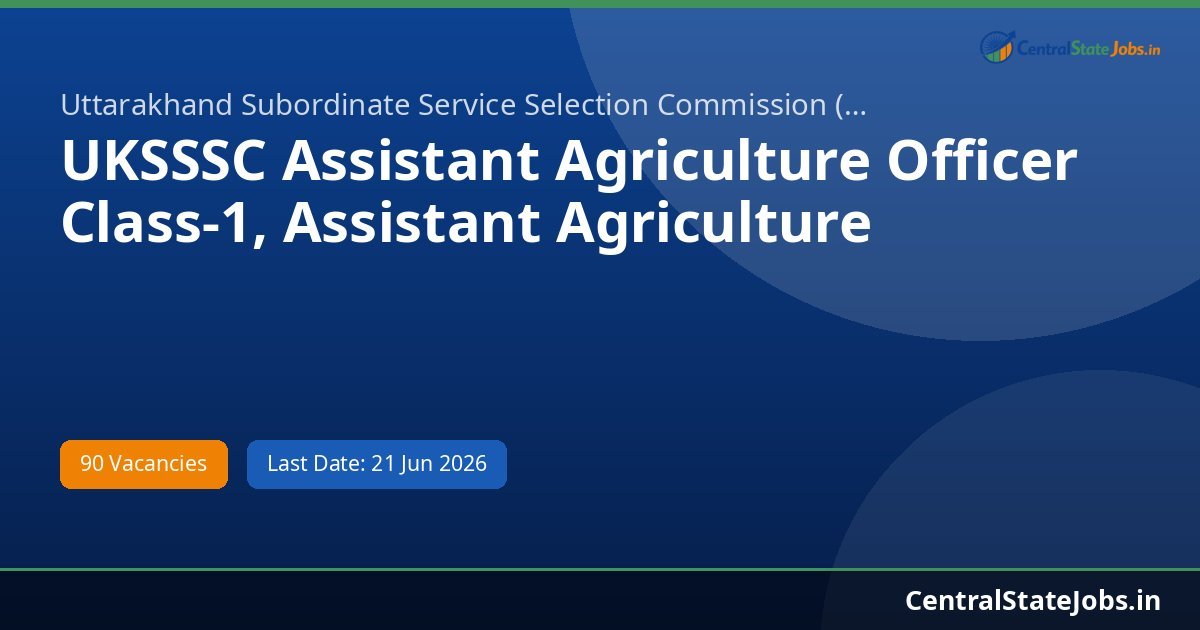 CentralStateJobs.in

Uttarakhand Subordinate Service Selection Commission (...

UKSSSC Assistant Agriculture Officer Class-1, Assistant Agriculture

90 Vacancies

Last Date: 21 Jun 2026

CentralStateJobs.in